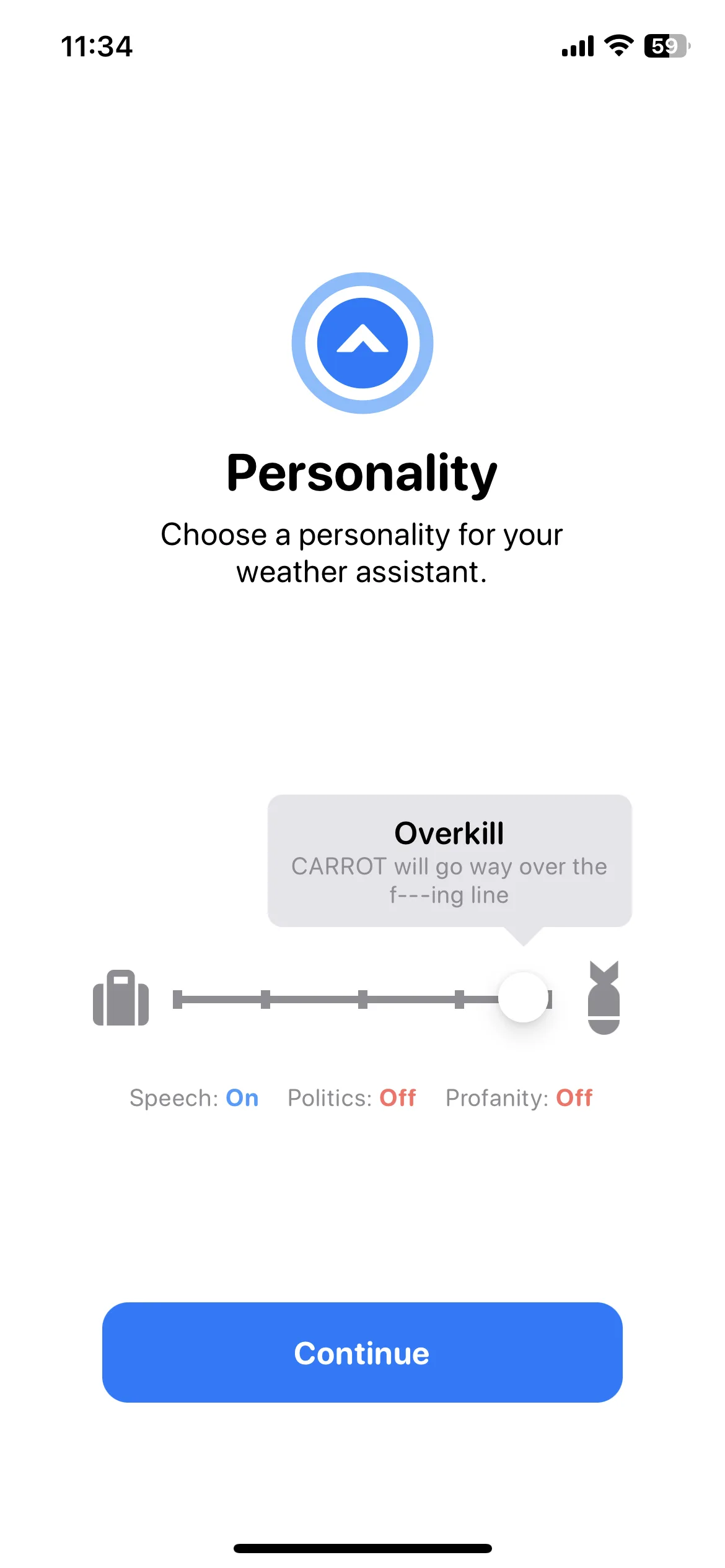 11:34

59

Personality

Choose a personality for your weather assistant.

Overkill
CARROT will go way over the f---ing line

Speech: On Politics: Off Profanity: Off

Continue